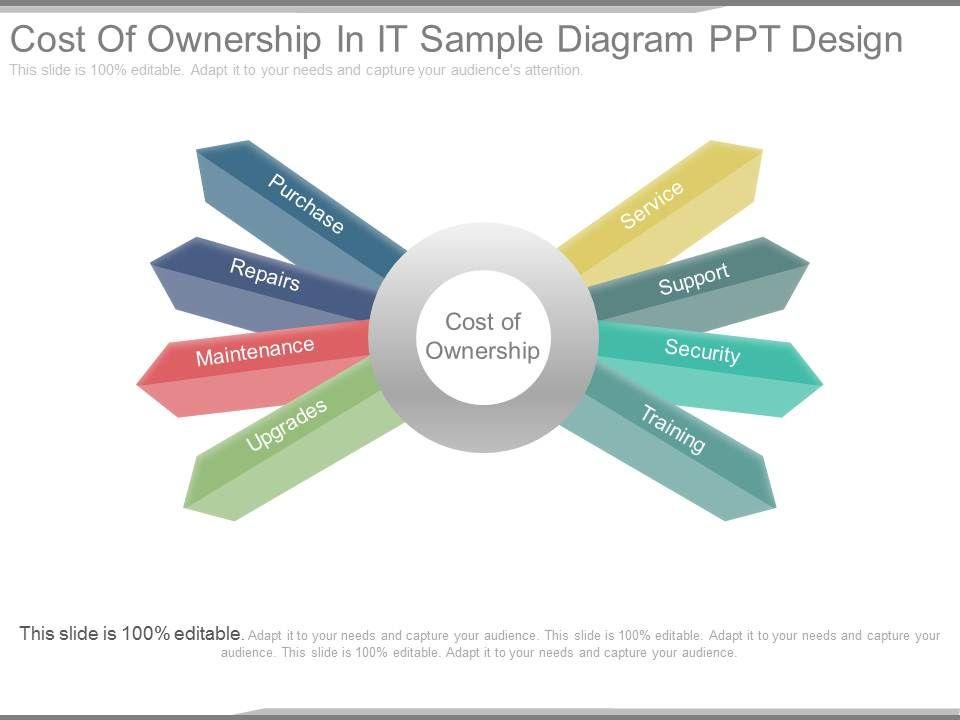 Cost Of Ownership In IT Sample Diagram PPT Design
This slide is 100% editable. Adapt it to your needs and capture your audience's attention.

Purchase
Repairs
Maintenance
Upgrades
Cost of Ownership
Service
Support
Security
Training

This slide is 100% editable. Adapt it to your needs and capture your audience. This slide is 100% editable. Adapt it to your needs and capture your audience. This slide is 100% editable. Adapt it to your needs and capture your audience.